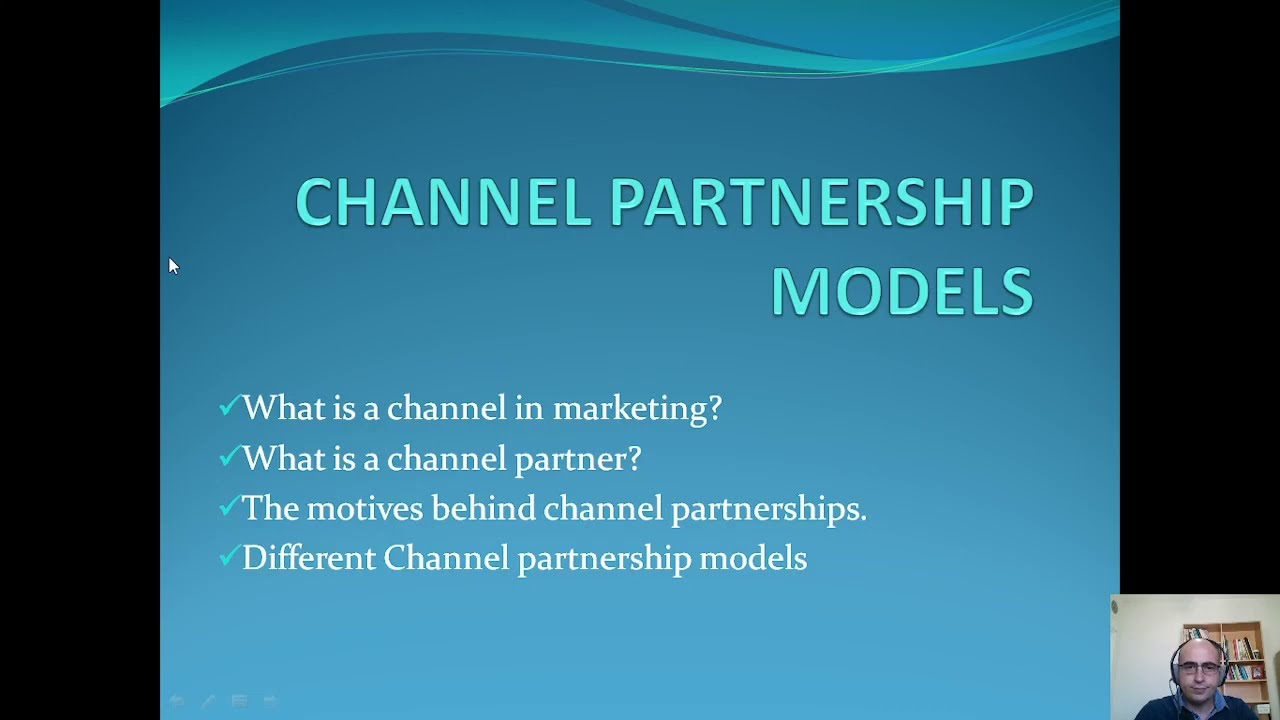 CHANNEL PARTNERSHIP MODELS

✓What is a channel in marketing?
✓What is a channel partner?
✓The motives behind channel partnerships.
✓Different Channel partnership models